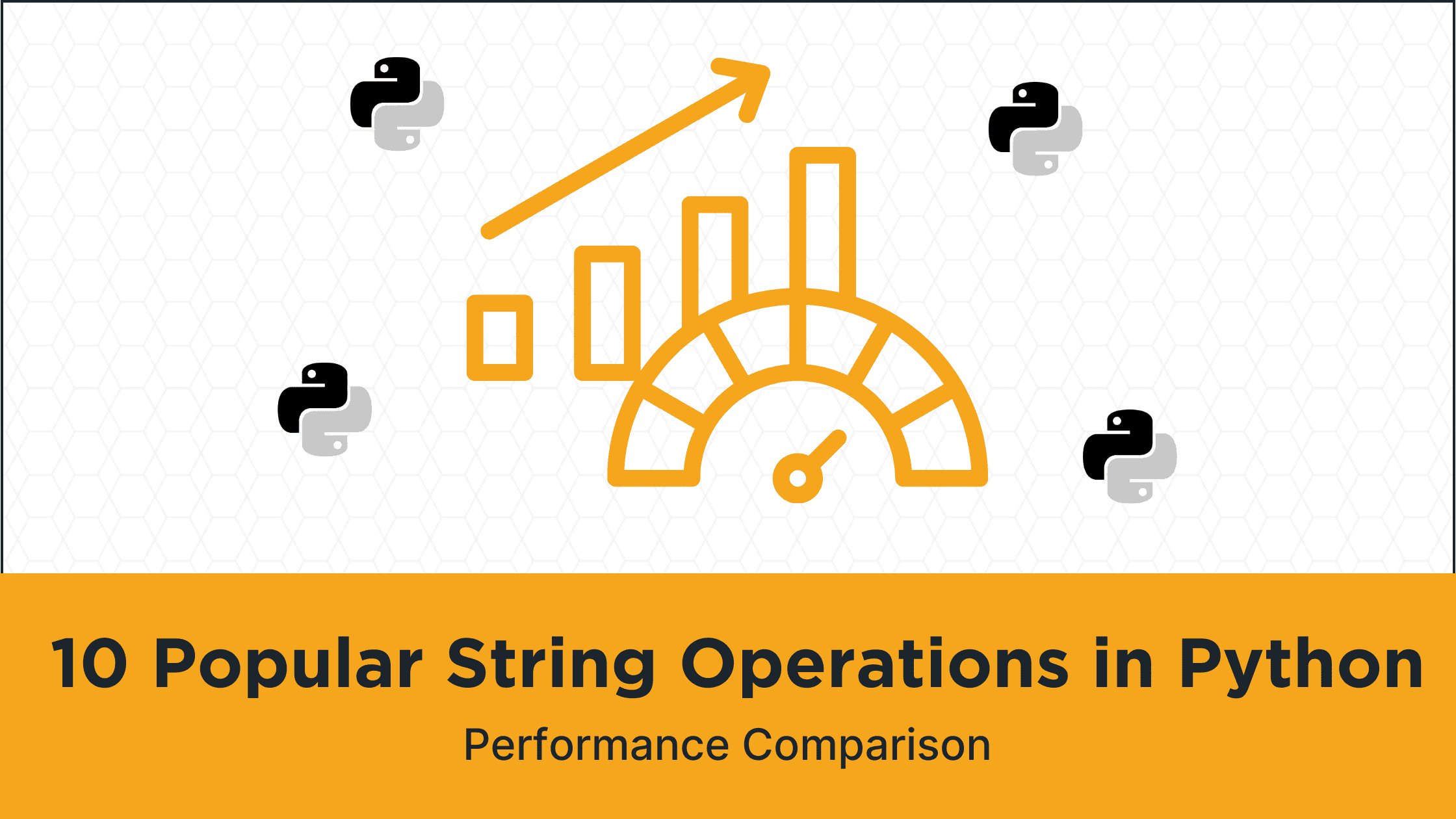 10 Popular String Operations in Python

Performance Comparison